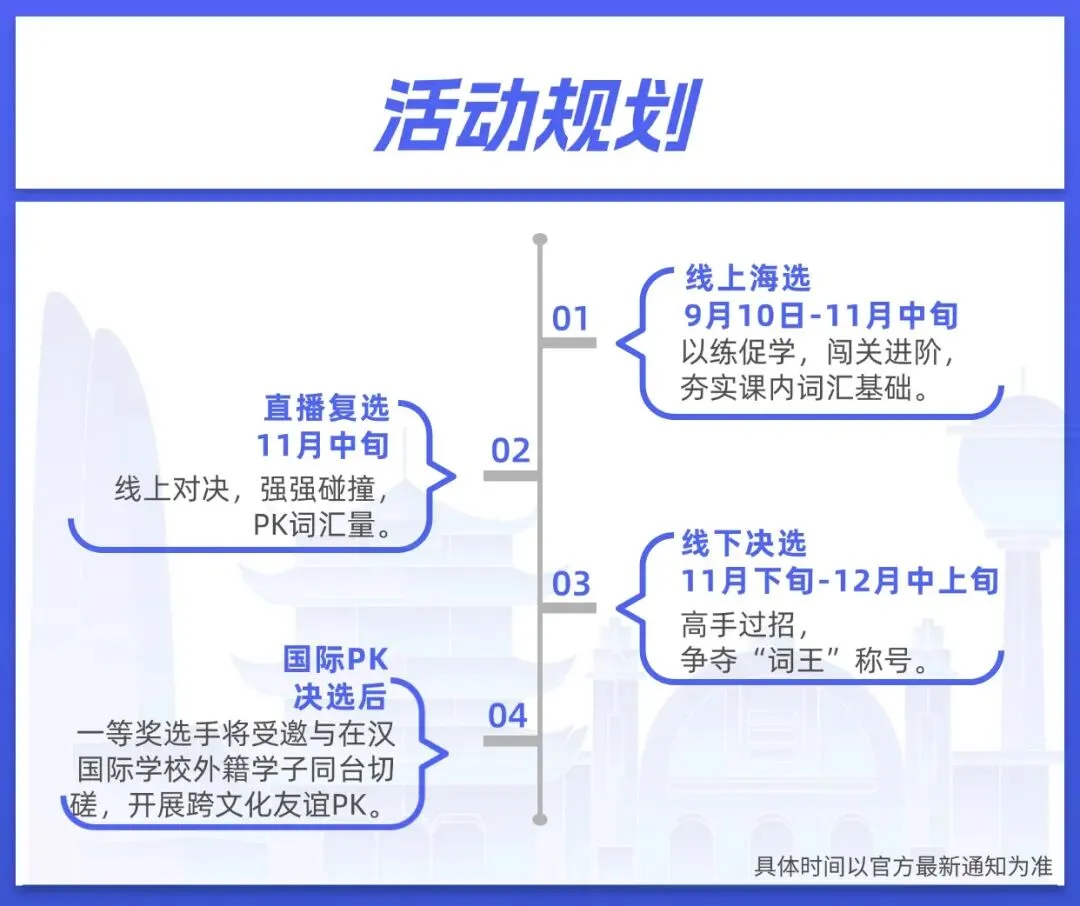 活动规划

01

线上海选
9月10日-11月中旬
以练促学，闯关进阶，夯实课内词汇基础。

02

直播复选
11月中旬
线上对决，强强碰撞，PK词汇量。

03

线下决选
11月下旬-12月中上旬
高手过招，争夺“词王”称号。

04

国际PK
决选后
一等奖选手将受邀与在汉国际学校外籍学子同台切磋，开展跨文化友谊PK。

具体时间以官方最新通知为准